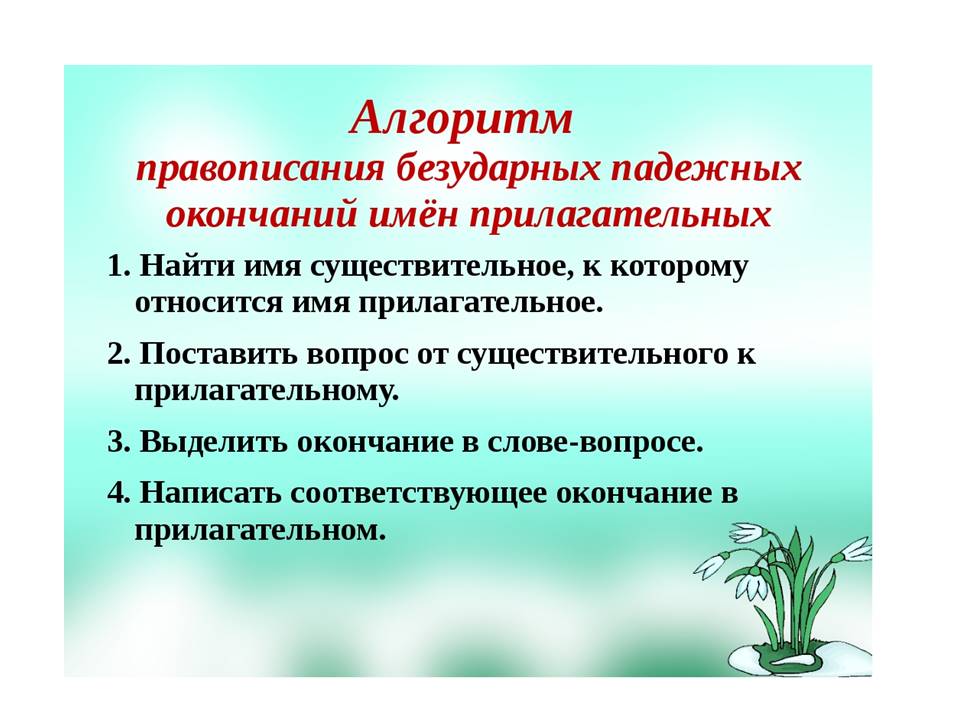 Алгоритм
правописания безударных падежных окончаний имён прилагательных

1. Найти имя существительное, к которому относится имя прилагательное.

2. Поставить вопрос от существительного к прилагательному.

3. Выделить окончание в слове-вопросе.

4. Написать соответствующее окончание в прилагательном.